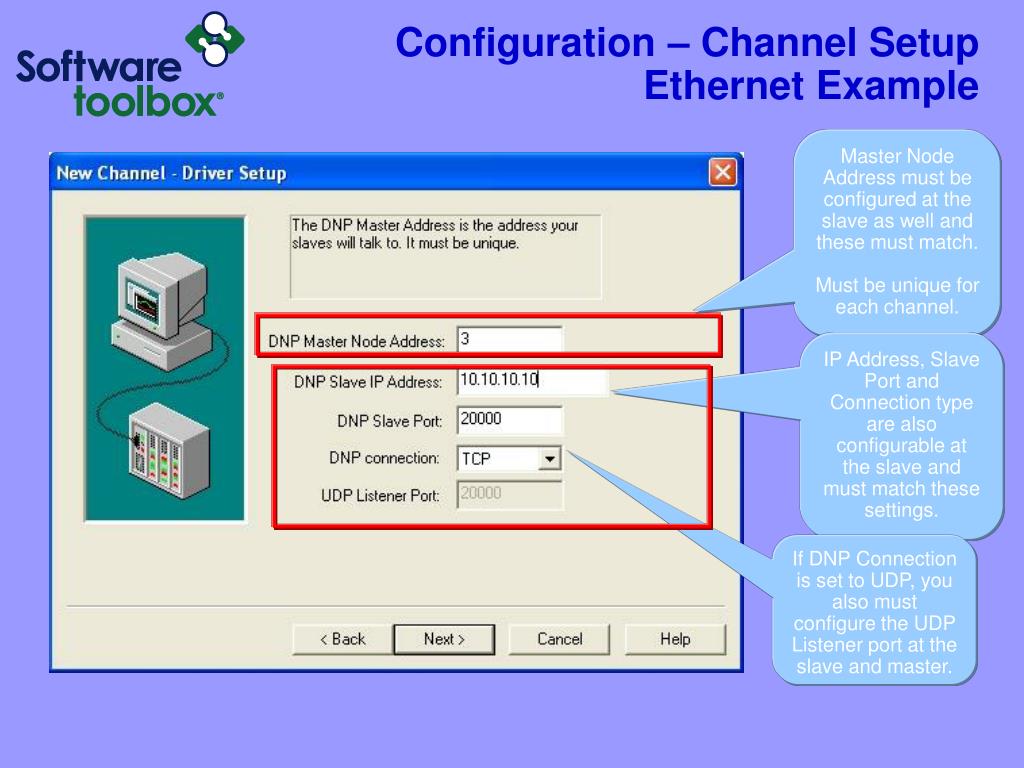 Software toolbox®

Configuration – Channel Setup Ethernet Example

New Channel - Driver Setup

The DNP Master Address is the address your slaves will talk to. It must be unique.

DNP Master Node Address: 3

DNP Slave IP Address: 10.10.10.10

DNP Slave Port: 20000

DNP connection: TCP

UDP Listener Port: 20000

< Back

Next >

Cancel

Help

Master Node Address must be configured at the slave as well and these must match.

Must be unique for each channel.

IP Address, Slave Port and Connection type are also configurable at the slave and must match these settings.

If DNP Connection is set to UDP, you also must configure the UDP Listener port at the slave and master.